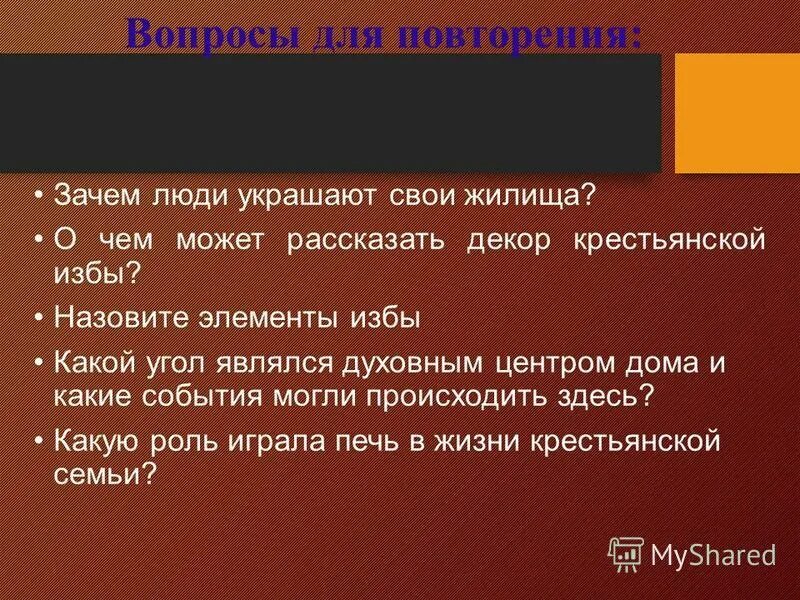 Вопросы для повторения:

• Зачем люди украшают свои жилища?

• О чем может рассказать декор крестьянской избы?

• Назовите элементы избы

• Какой угол являлся духовным центром дома и какие события могли происходить здесь?

• Какую роль играла печь в жизни крестьянской семьи?

MyShared